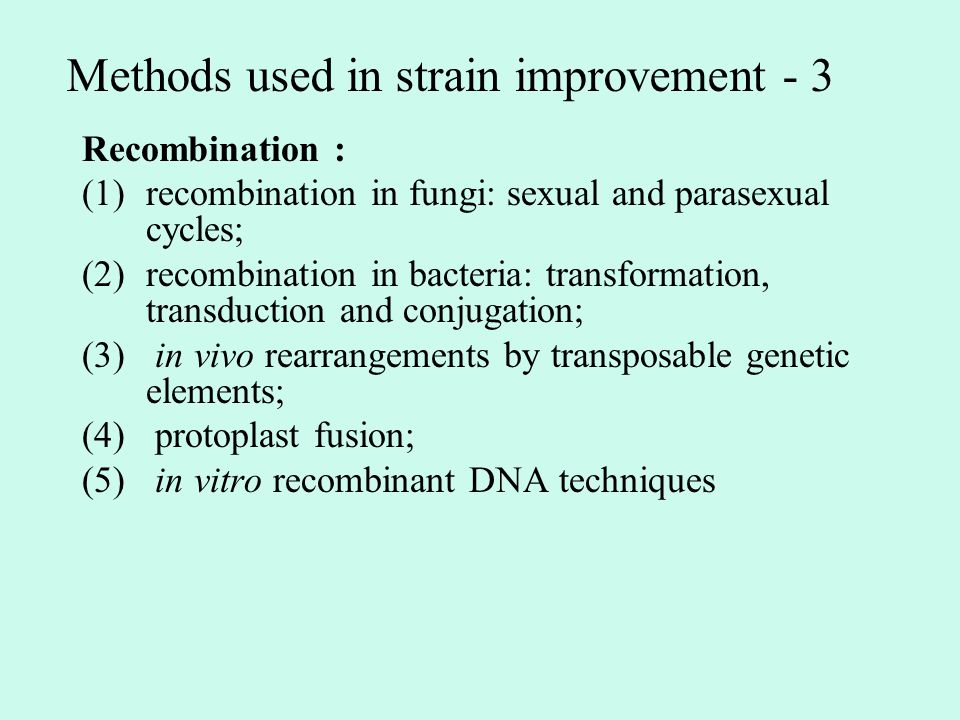 Methods used in strain improvement - 3

Recombination :

(1) recombination in fungi: sexual and parasexual cycles;

(2) recombination in bacteria: transformation, transduction and conjugation;

(3) in vivo rearrangements by transposable genetic elements;

(4) protoplast fusion;

(5) in vitro recombinant DNA techniques